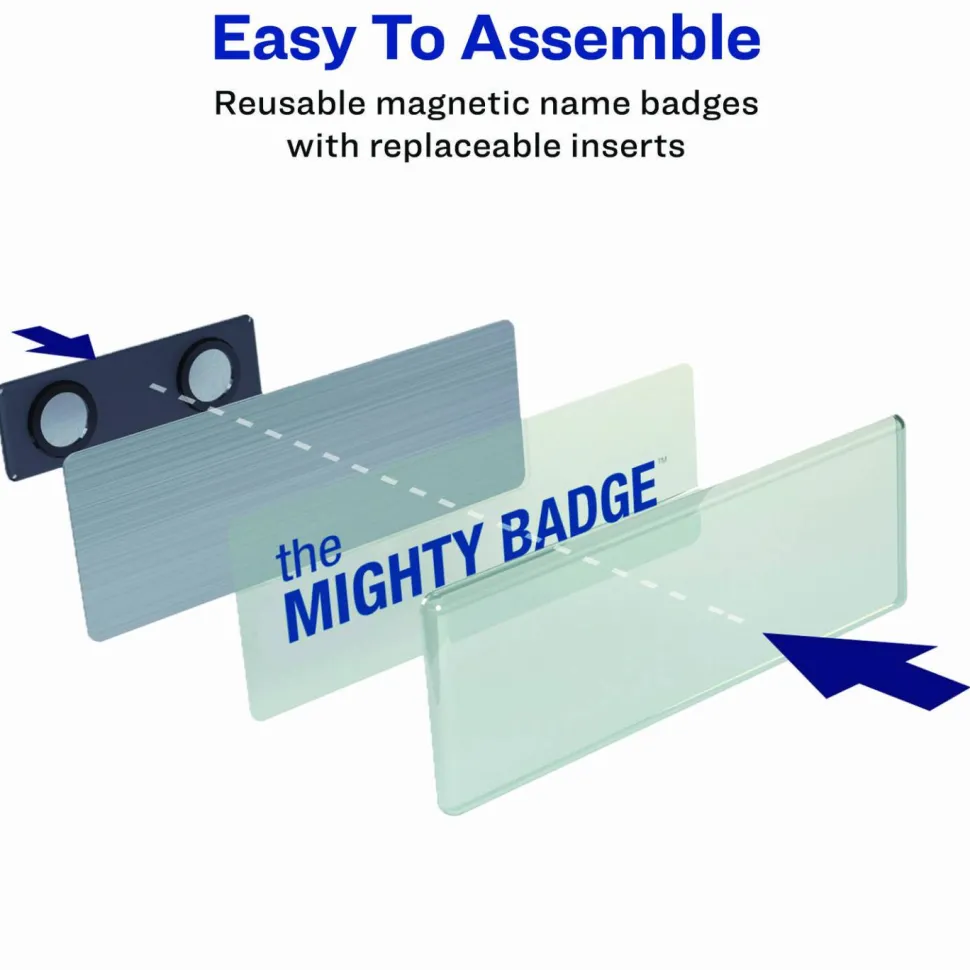 Easy To Assemble

Reusable magnetic name badges with replaceable inserts

the MIGHTY BADGE™